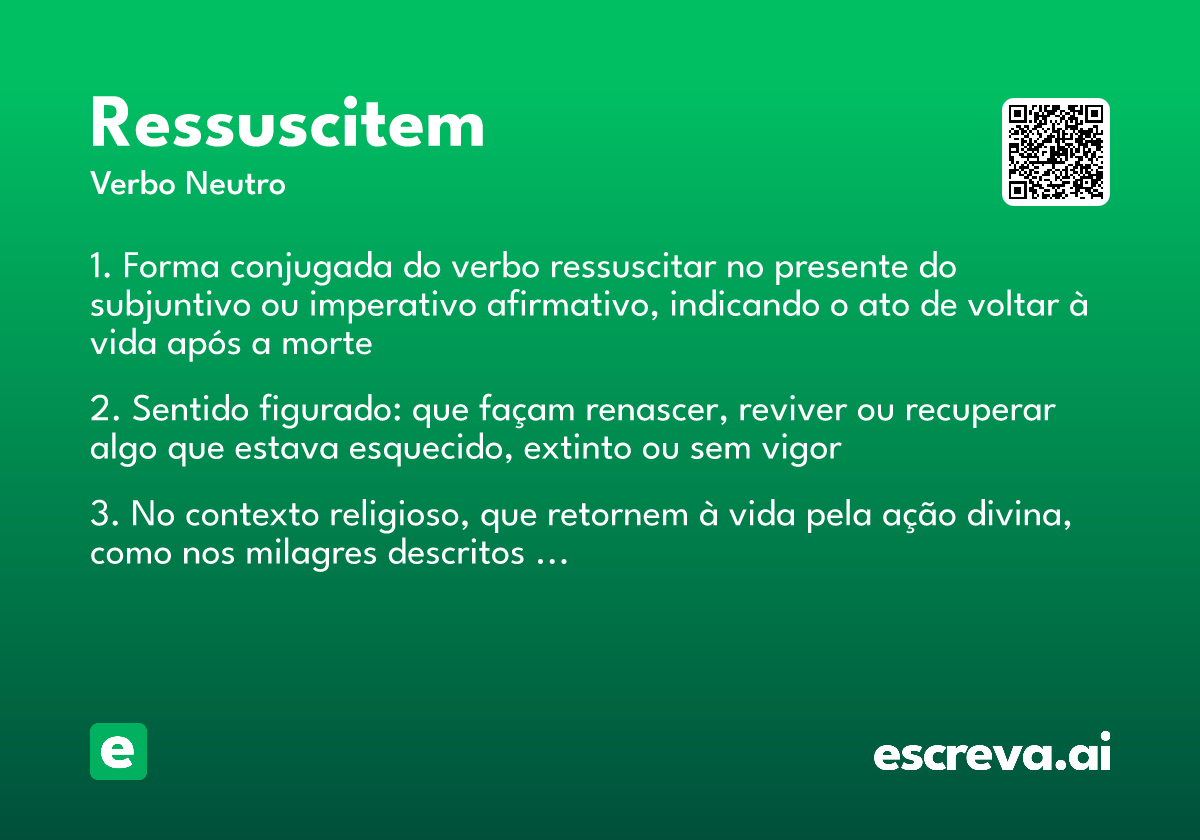 Ressuscitem

Verbo Neutro

1. Forma conjugada do verbo ressuscitar no presente do subjuntivo ou imperativo afirmativo, indicando o ato de voltar à vida após a morte

2. Sentido figurado: que façam renascer, reviver ou recuperar algo que estava esquecido, extinto ou sem vigor

3. No contexto religioso, que retornem à vida pela ação divina, como nos milagres descritos …

e

escreva.ai